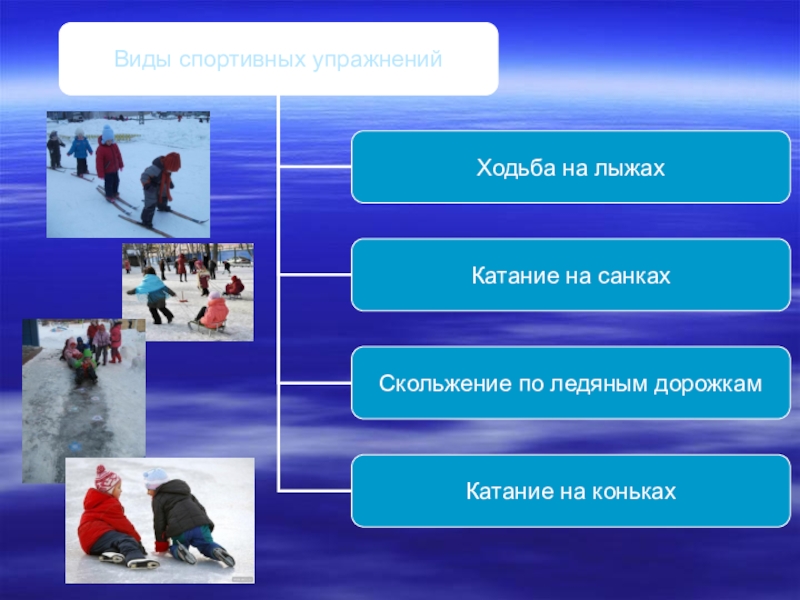 Виды спортивных упражнений

Ходьба на лыжах

Катание на санках

Скольжение по ледяным дорожкам

Катание на коньках